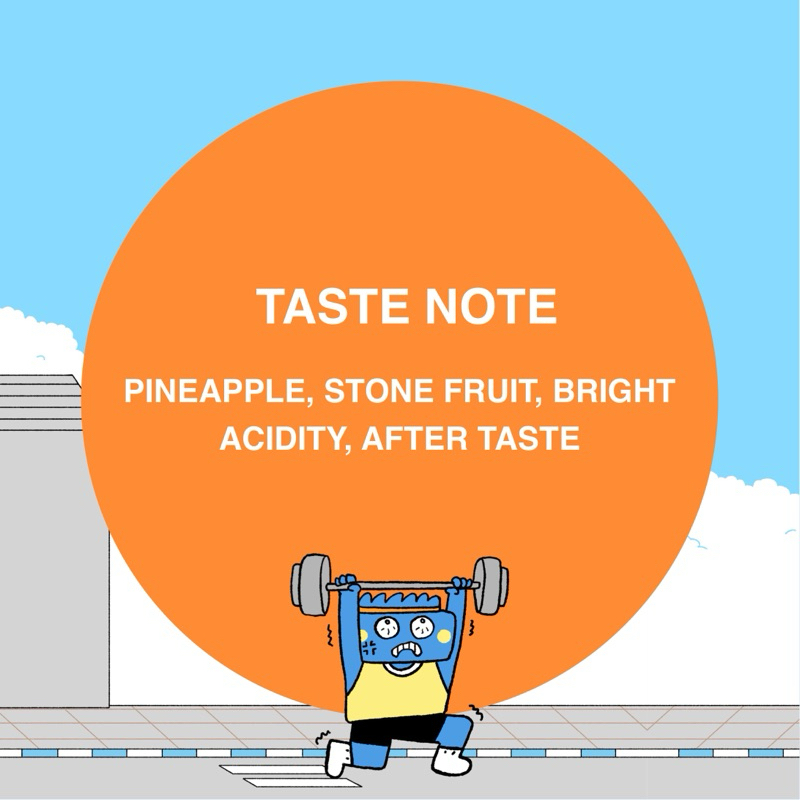 TASTE NOTE

PINEAPPLE, STONE FRUIT, BRIGHT ACIDITY, AFTER TASTE